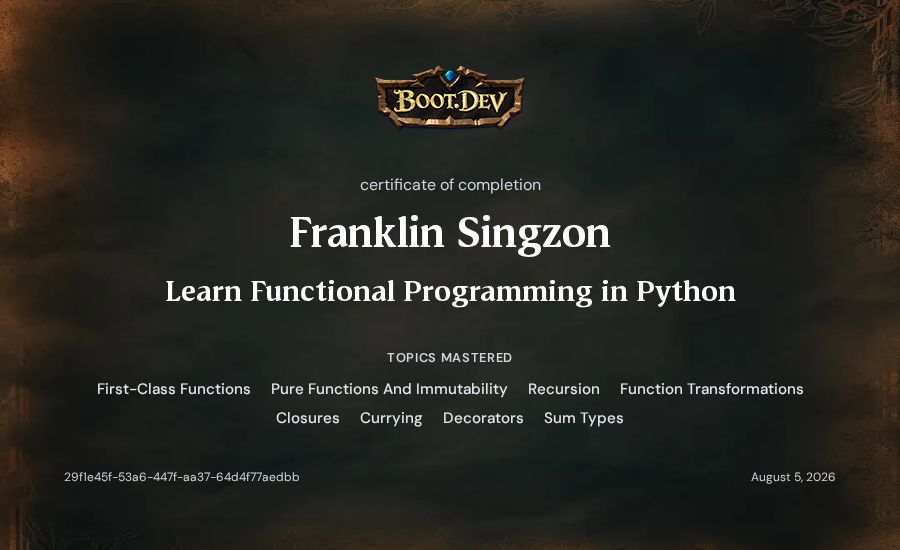 BOOT.DEV

certificate of completion

Franklin Singzon

Learn Functional Programming in Python

TOPICS MASTERED

First-Class Functions   Pure Functions And Immutability   Recursion   Function Transformations
Closures   Currying   Decorators   Sum Types

29f1e45f-53a6-447f-aa37-64d4f77aedbb

August 5, 2026